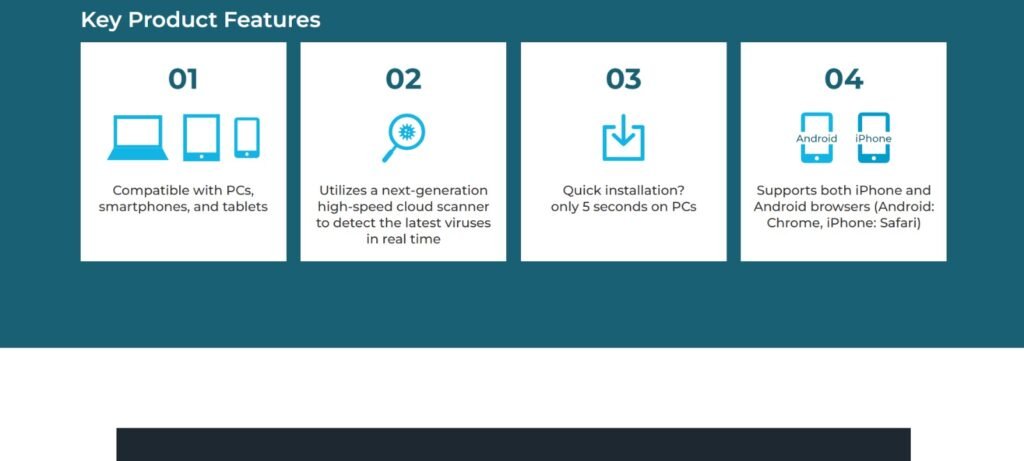 Key Product Features

01

Compatible with PCs, smartphones, and tablets

02

Utilizes a next-generation high-speed cloud scanner to detect the latest viruses in real time

03

Quick installation? only 5 seconds on PCs

04

Android iPhone

Supports both iPhone and Android browsers (Android: Chrome, iPhone: Safari)